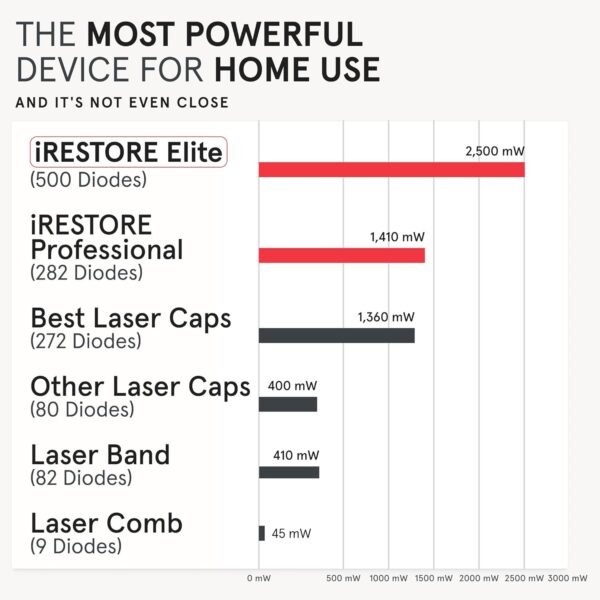 THE MOST POWERFUL DEVICE FOR HOME USE

AND IT'S NOT EVEN CLOSE

iRESTORE Elite
(500 Diodes)

2,500 mW

iRESTORE Professional
(282 Diodes)

1,410 mW

Best Laser Caps
(272 Diodes)

1,360 mW

Other Laser Caps
(80 Diodes)

400 mW

Laser Band
(82 Diodes)

410 mW

Laser Comb
(9 Diodes)

45 mW

0 mW 500 mW 1000 mW 1500 mW 2000 mW 2500 mW 3000 mW